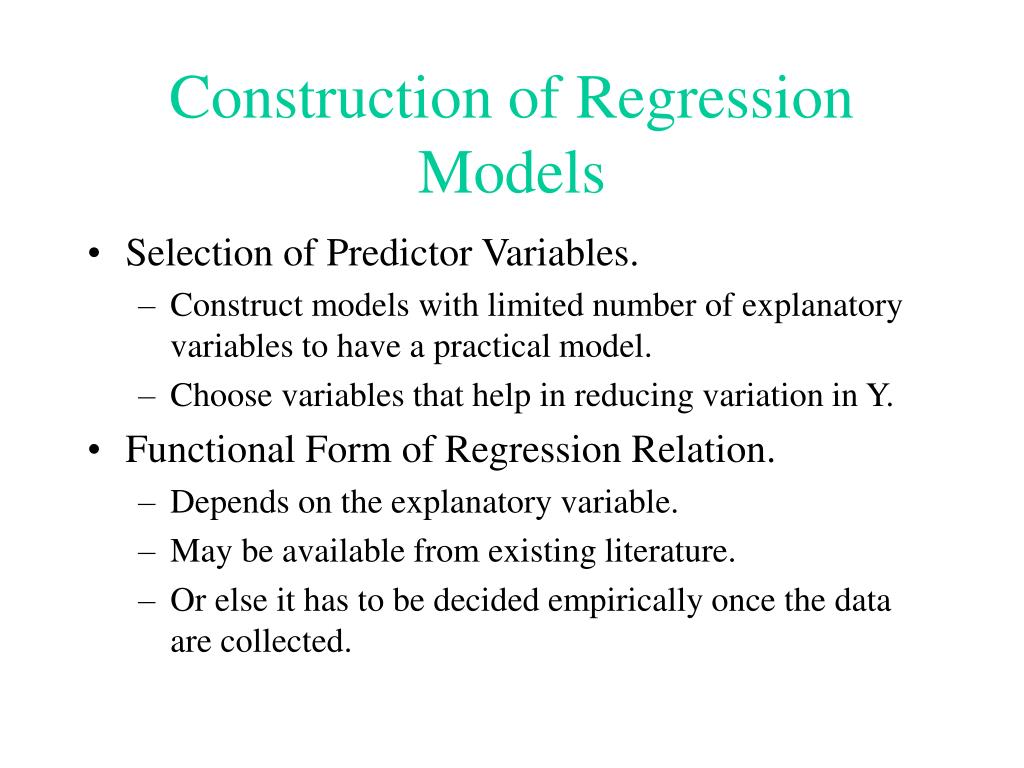 Construction of Regression Models

• Selection of Predictor Variables.
– Construct models with limited number of explanatory variables to have a practical model.
– Choose variables that help in reducing variation in Y.
• Functional Form of Regression Relation.
– Depends on the explanatory variable.
– May be available from existing literature.
– Or else it has to be decided empirically once the data are collected.